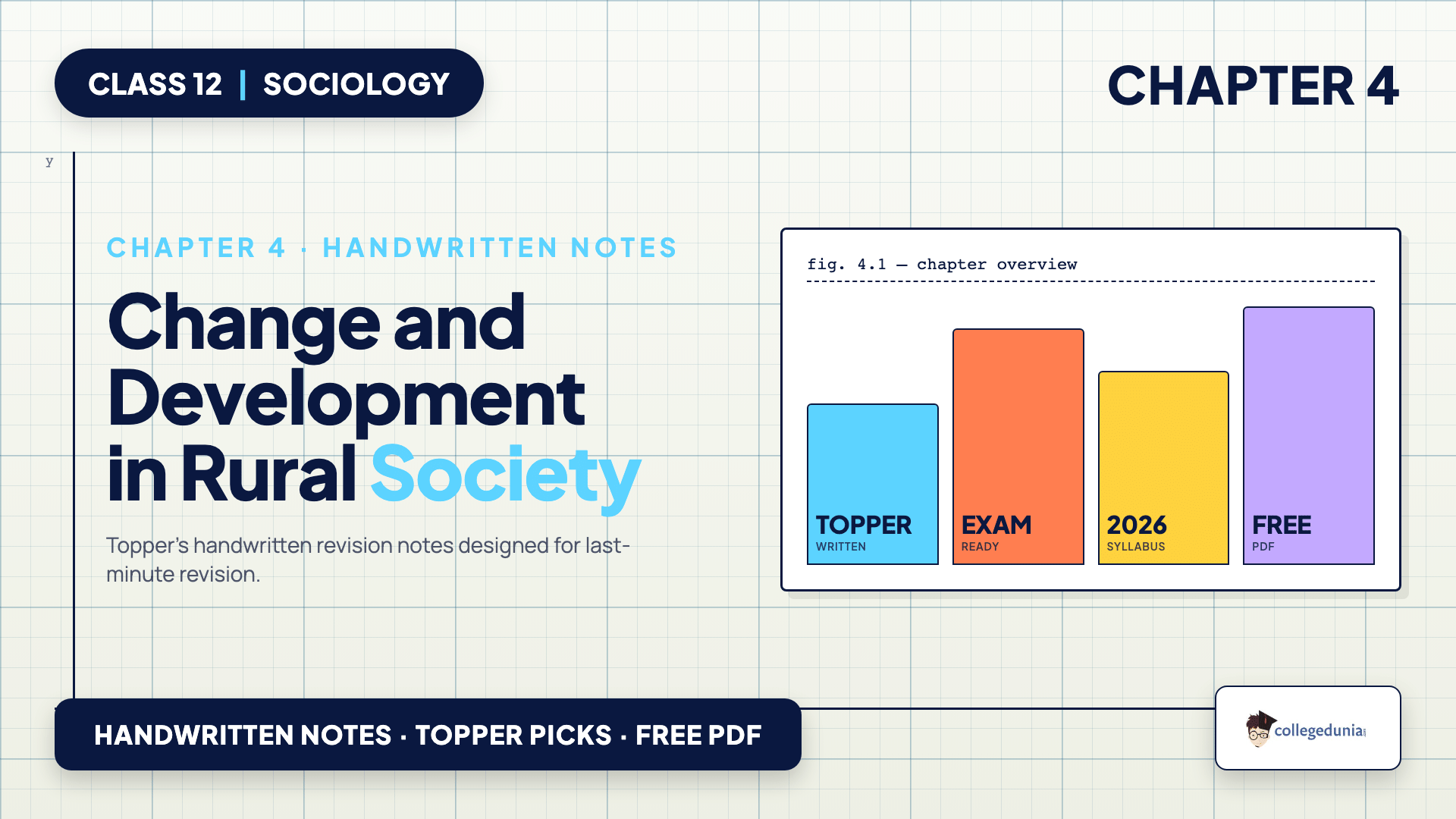 CLASS 12 | SOCIOLOGY

CHAPTER 4

y

CHAPTER 4 · HANDWRITTEN NOTES

Change and Development in Rural Society

Topper's handwritten revision notes designed for last-minute revision.

fig. 4.1 — chapter overview

TOPPER
WRITTEN

EXAM
READY

2026
SYLLABUS

FREE
PDF

HANDWRITTEN NOTES · TOPPER PICKS · FREE PDF

collegedunia